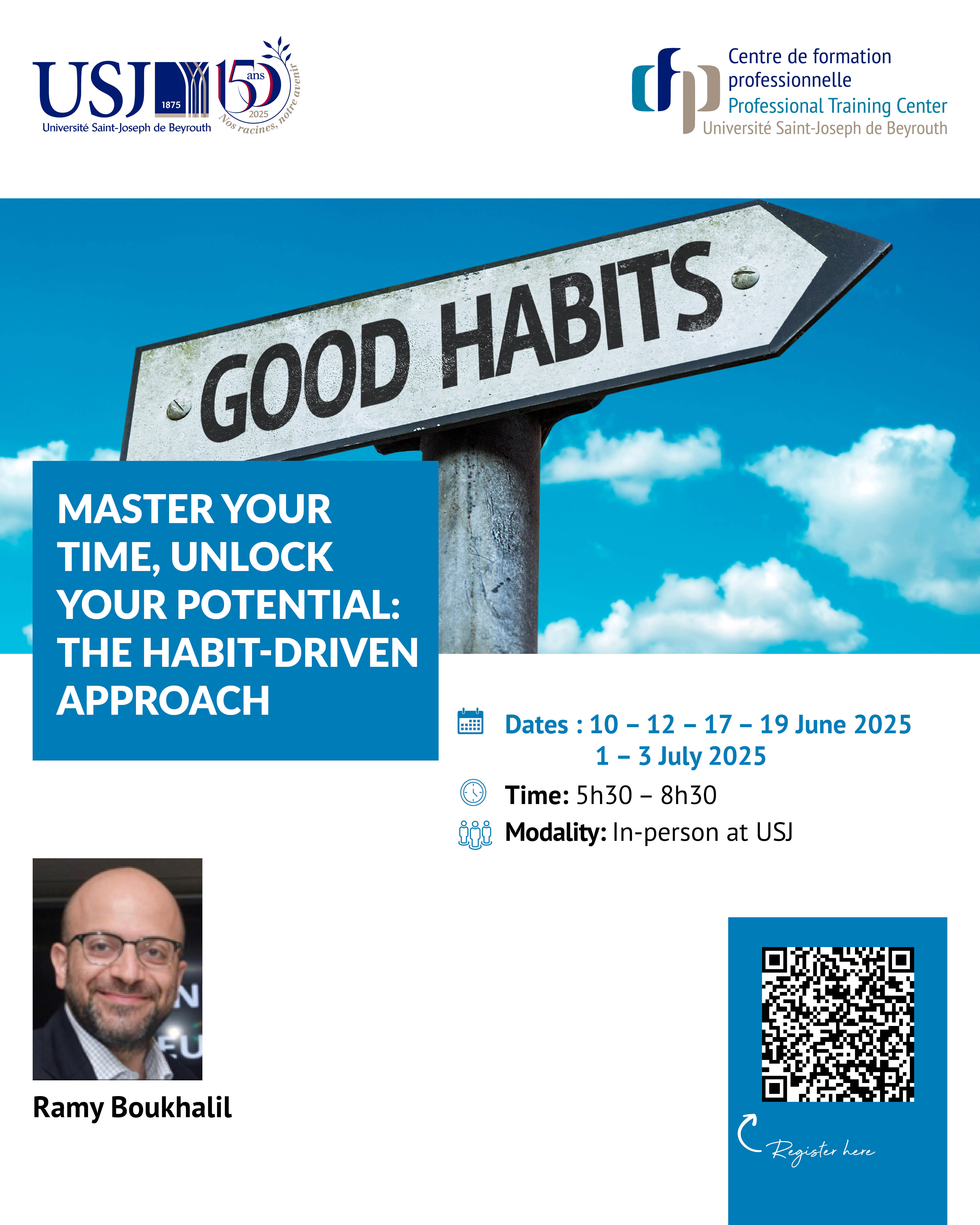 USJ 1875 Université Saint-Joseph de Beyrouth

150 ans 2025 Nos racines, notre avenir

cfp Centre de formation professionnelle Professional Training Center Université Saint-Joseph de Beyrouth

GOOD HABITS

MASTER YOUR TIME, UNLOCK YOUR POTENTIAL: THE HABIT-DRIVEN APPROACH

Dates : 10 – 12 – 17 – 19 June 2025
1 – 3 July 2025

Time: 5h30 – 8h30

Modality: In-person at USJ

Ramy Boukhalil

Register here